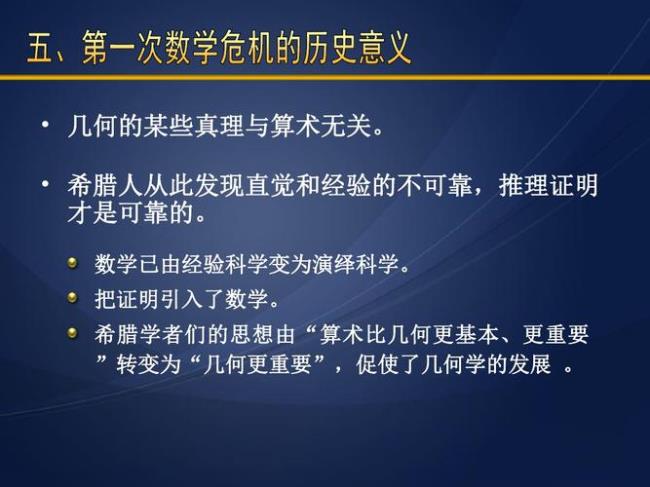 五、第一次数学危机的历史意义

• 几何的某些真理与算术无关。

• 希腊人从此发现直觉和经验的不可靠，推理证明才是可靠的。

数学已由经验科学变为演绎科学。

把证明引入了数学。

希腊学者们的思想由“算术比几何更基本、更重要”转变为“几何更重要”，促使了几何学的发展 。